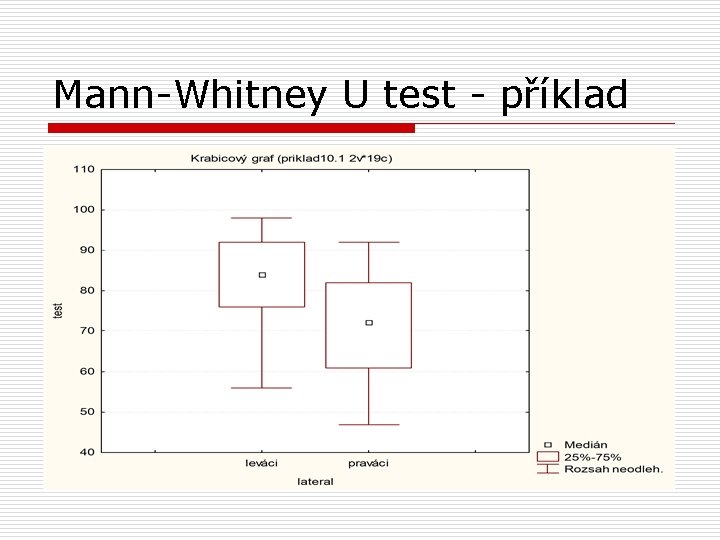 Mann-Whitney U test - příklad

Krabicový graf (priklad10.1 2v*19c)

110
100
90
80
70
60
50
40

test

leváci
praváci

lateral

Medián
25%-75%
Rozsah neodleh.